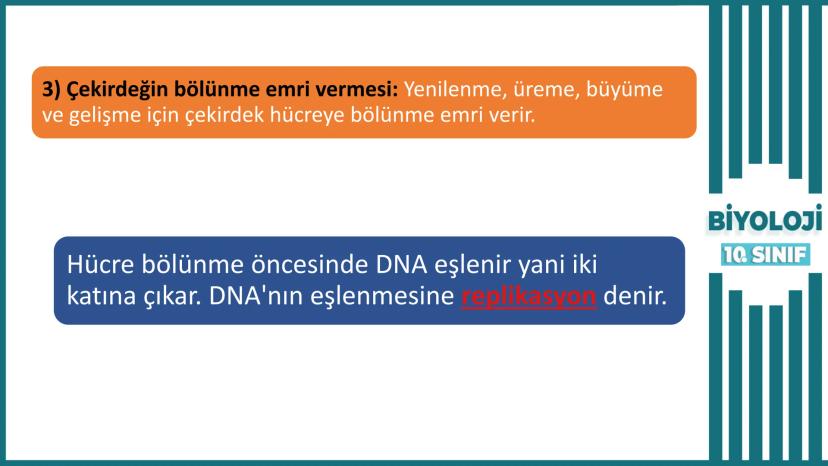 3) Çekirdeğin bölünme emri vermesi: Yenilenme, üreme, büyüme ve gelişme için çekirdek hücreye bölünme emri verir.

Hücre bölünme öncesinde DNA eşlenir yani iki katına çıkar. DNA'nın eşlenmesine replikasyon denir.

BİYOLOJİ
10. SINIF